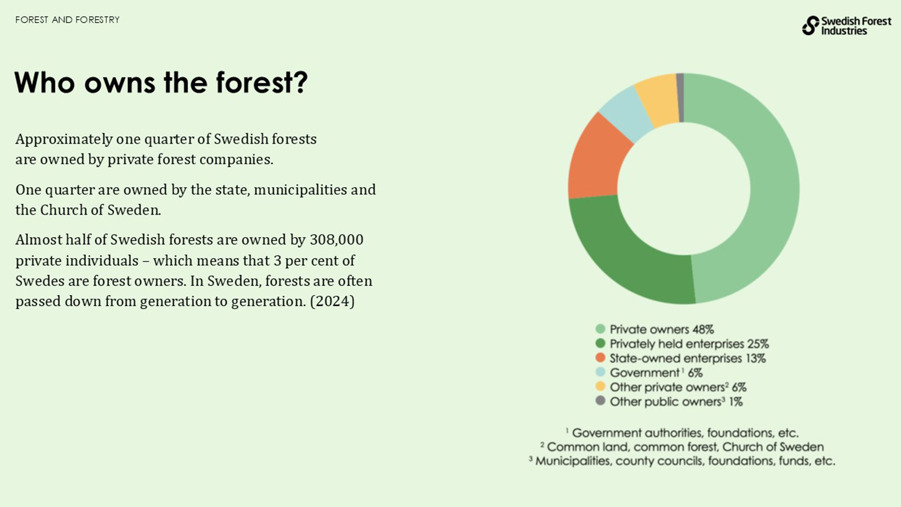 FOREST AND FORESTRY

Swedish Forest Industries

Who owns the forest?

Approximately one quarter of Swedish forests are owned by private forest companies.

One quarter are owned by the state, municipalities and the Church of Sweden.

Almost half of Swedish forests are owned by 308,000 private individuals – which means that 3 per cent of Swedes are forest owners. In Sweden, forests are often passed down from generation to generation. (2024)

Private owners 48%
Privately held enterprises 25%
State-owned enterprises 13%
Government$^1$ 6%
Other private owners$^2$ 6%
Other public owners$^3$ 1%

$^1$ Government authorities, foundations, etc.
$^2$ Common land, common forest, Church of Sweden
$^3$ Municipalities, county councils, foundations, funds, etc.